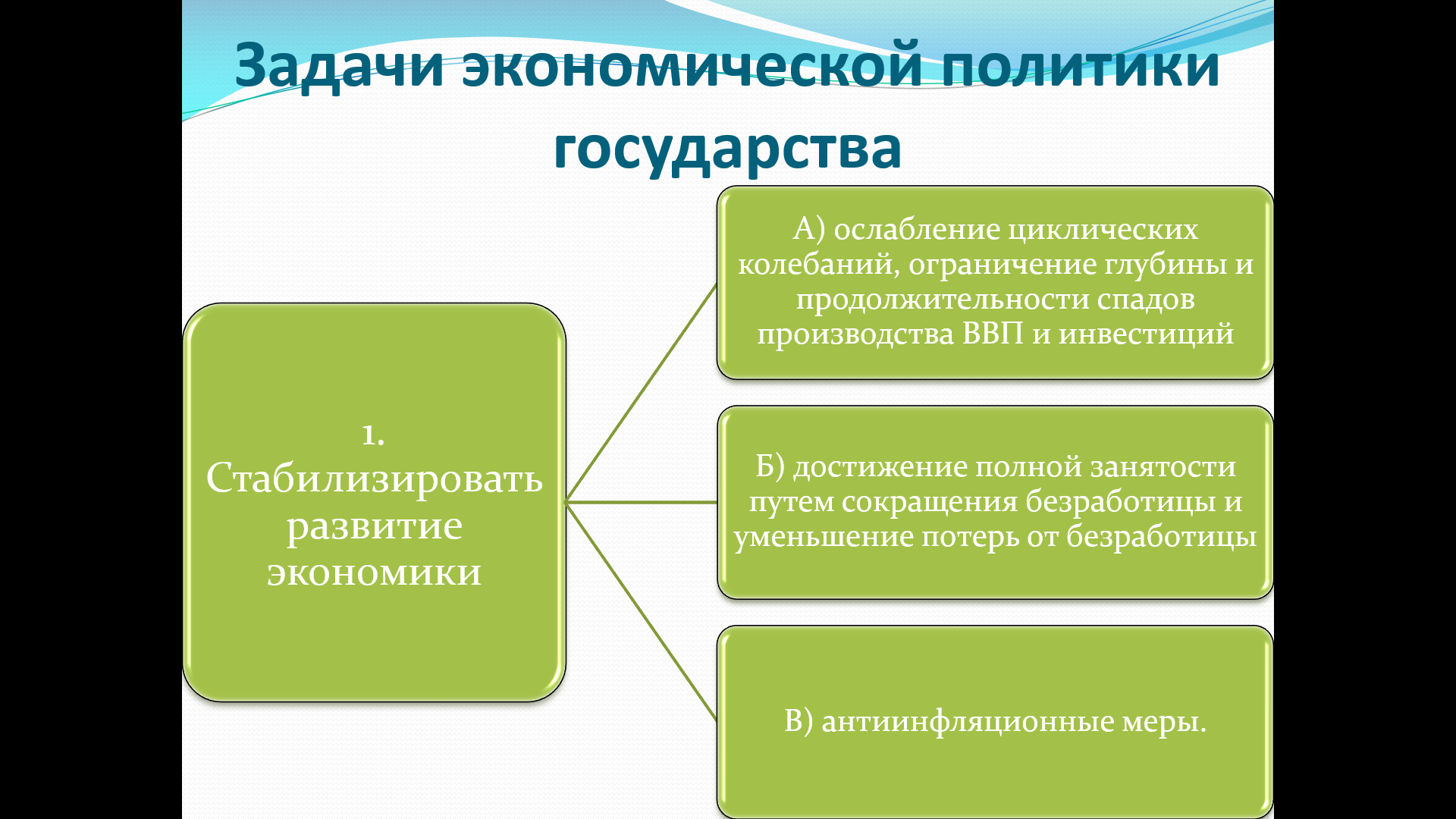 Задачи экономической политики государства

1. Стабилизировать развитие экономики

А) ослабление циклических колебаний, ограничение глубины и продолжительности спадов производства ВВП и инвестиций

Б) достижение полной занятости путем сокращения безработицы и уменьшение потерь от безработицы

В) антиинфляционные меры.